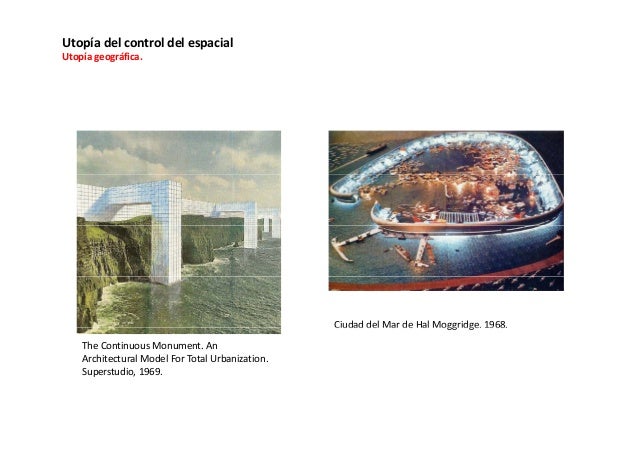 Utopía del control del espacial
Utopía geográfica.

The Continuous Monument. An Architectural Model For Total Urbanization. Superstudio, 1969.

Ciudad del Mar de Hal Moggridge. 1968.